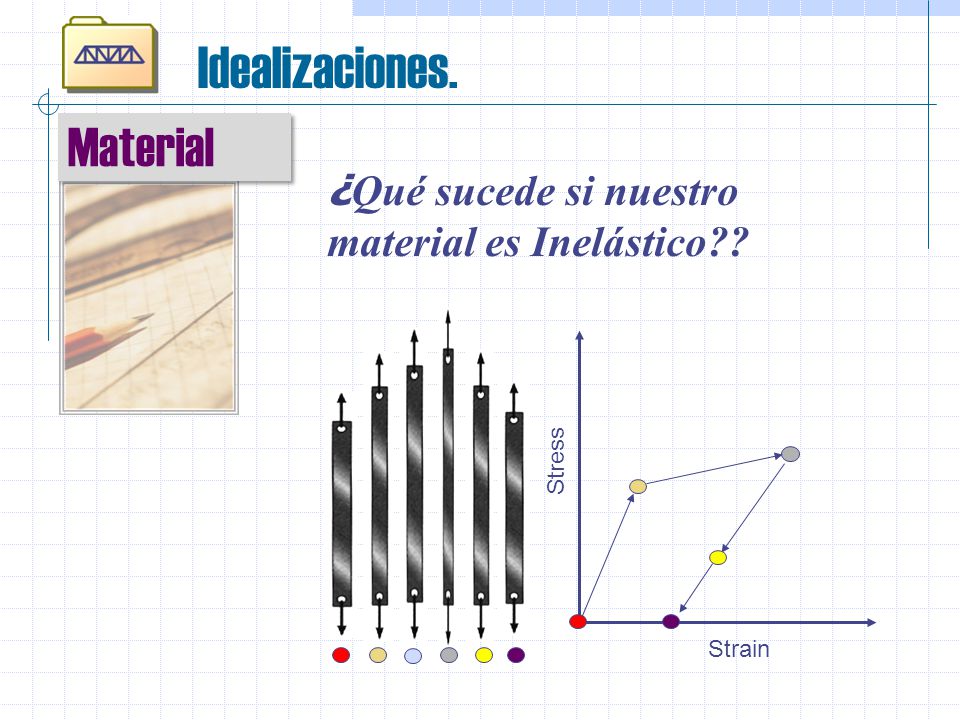 Idealizaciones.

Material

¿Qué sucede si nuestro material es Inelástico??

Stress

Strain